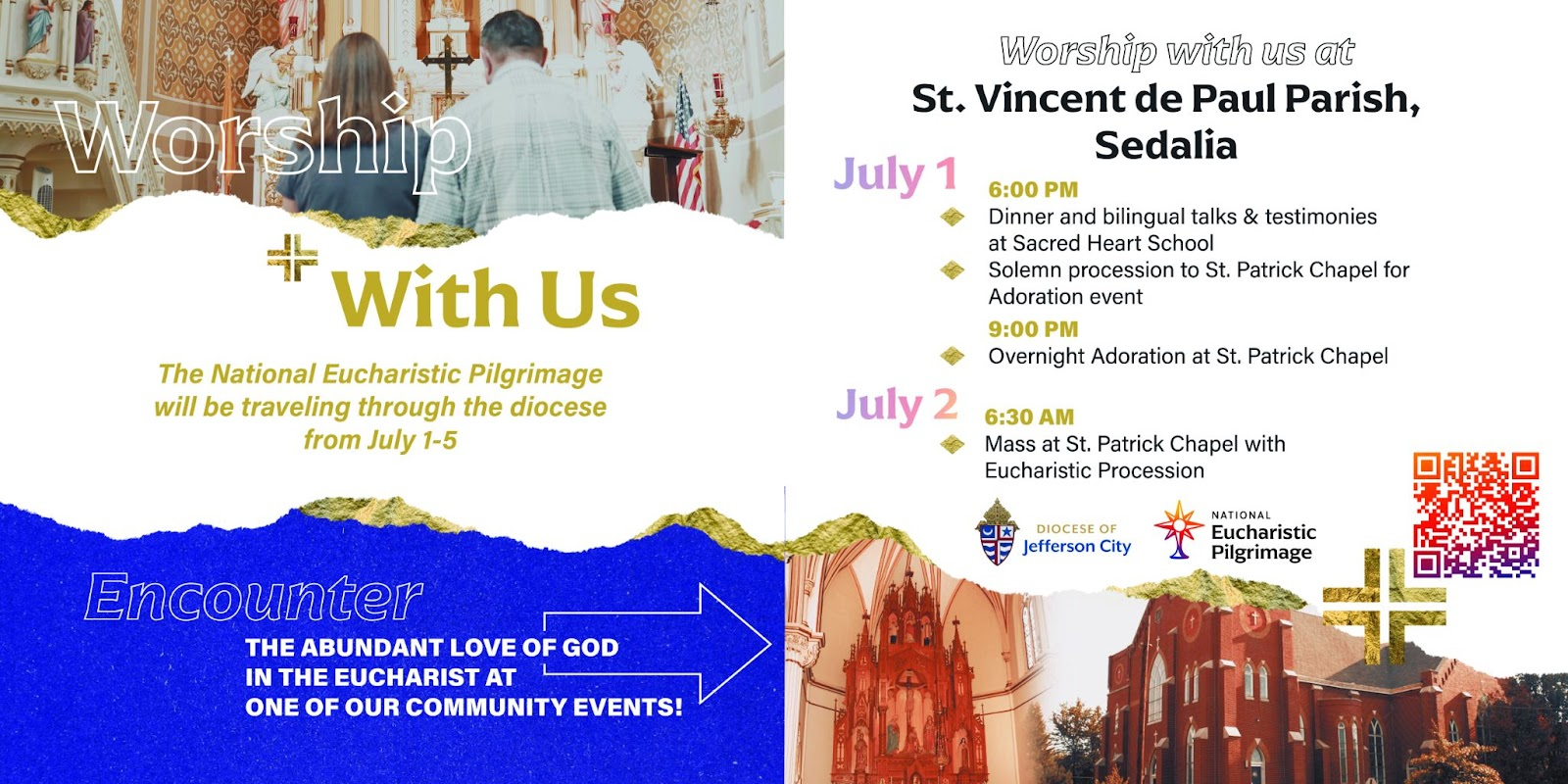 Worship

With Us

The National Eucharistic Pilgrimage will be traveling through the diocese from July 1-5

Encounter

THE ABUNDANT LOVE OF GOD IN THE EUCHARIST AT ONE OF OUR COMMUNITY EVENTS!

Worship with us at
St. Vincent de Paul Parish, Sedalia

July 1
6:00 PM
Dinner and bilingual talks & testimonies at Sacred Heart School
Solemn procession to St. Patrick Chapel for Adoration event
9:00 PM
Overnight Adoration at St. Patrick Chapel

July 2
6:30 AM
Mass at St. Patrick Chapel with Eucharistic Procession

DIOCESE OF Jefferson City

NATIONAL Eucharistic Pilgrimage